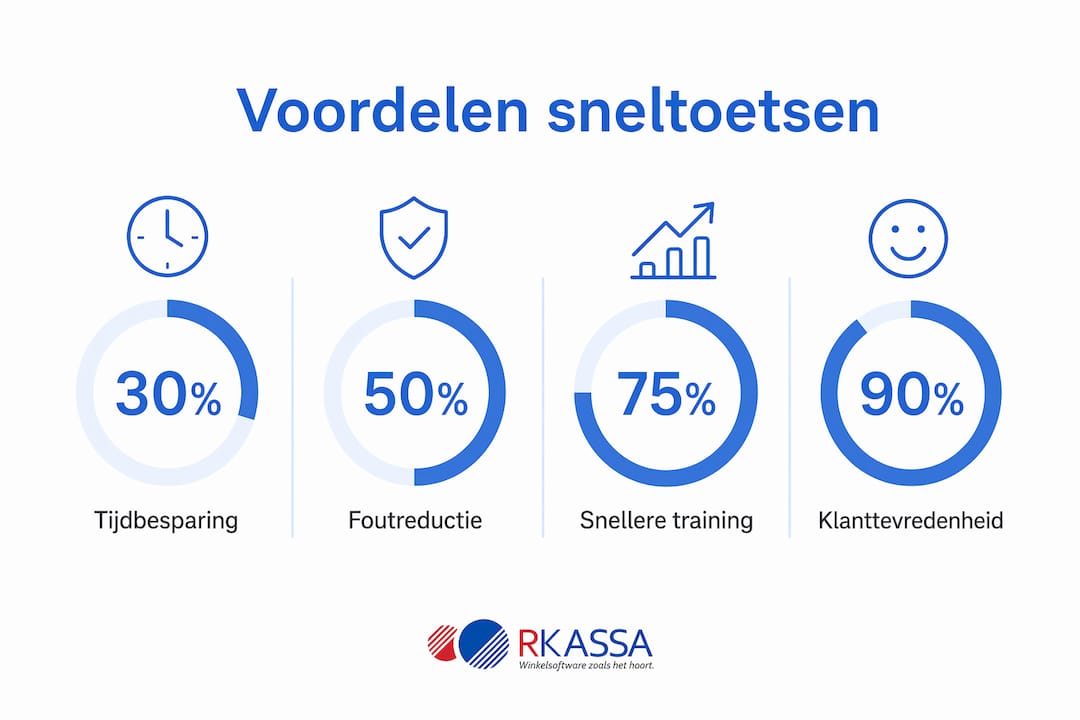 Voordelen sneltoetsen

30%
Tijdbesparing

50%
Foutreductie

75%
Snellere training

90%
Klanttevredenheid

RKASSA
Winkelsoftware zoals het hoort.